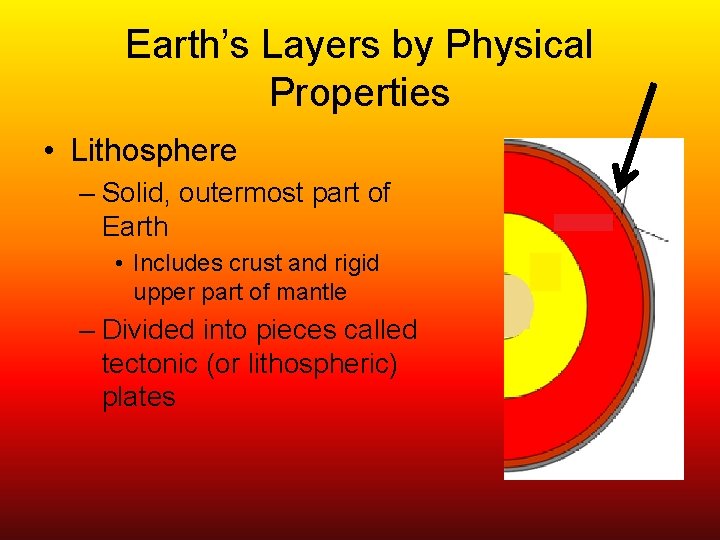 Earth's Layers by Physical Properties

• Lithosphere

– Solid, outermost part of Earth

• Includes crust and rigid upper part of mantle

– Divided into pieces called tectonic (or lithospheric) plates